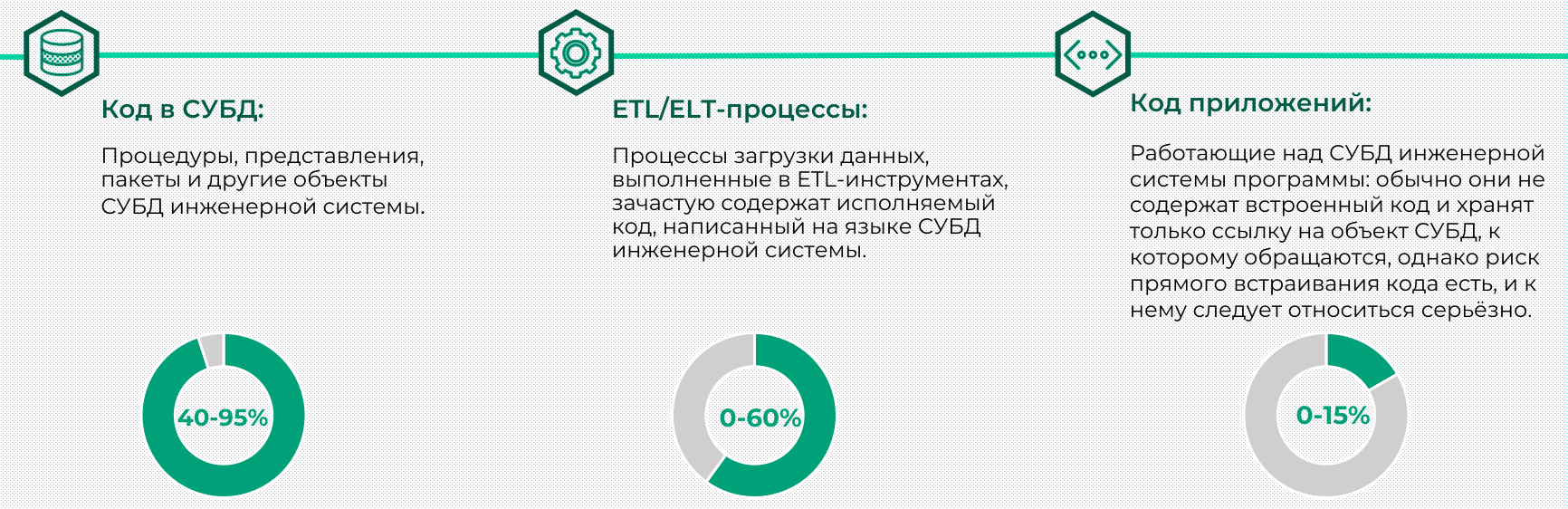 Код в СУБД:

Процедуры, представления, пакеты и другие объекты СУБД инженерной системы.

40-95%

ETL/ELT-процессы:

Процессы загрузки данных, выполненные в ETL-инструментах, зачастую содержат исполняемый код, написанный на языке СУБД инженерной системы.

0-60%

Код приложений:

Работающие над СУБД инженерной системы программы: обычно они не содержат встроенный код и хранят только ссылку на объект СУБД, к которому обращаются, однако риск прямого встраивания кода есть, и к нему следует относиться серьёзно.

0-15%